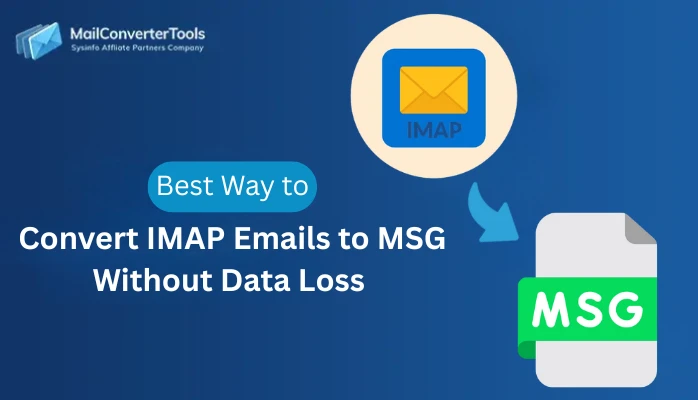 MailConverterTools
Sysinfo Affliate Partners Company

IMAP

Best Way to

Convert IMAP Emails to MSG Without Data Loss

MSG